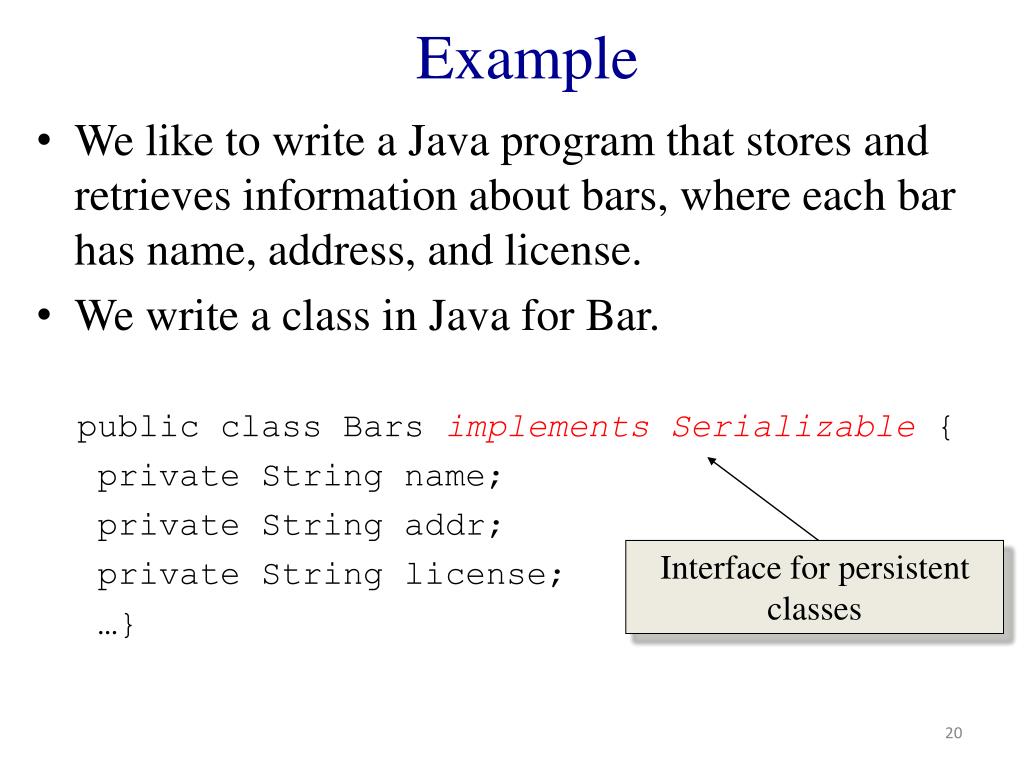 Example

• We like to write a Java program that stores and retrieves information about bars, where each bar has name, address, and license.
• We write a class in Java for Bar.

public class Bars implements Serializable {
 private String name;
 private String addr;
 private String license;
 …}

Interface for persistent classes

20